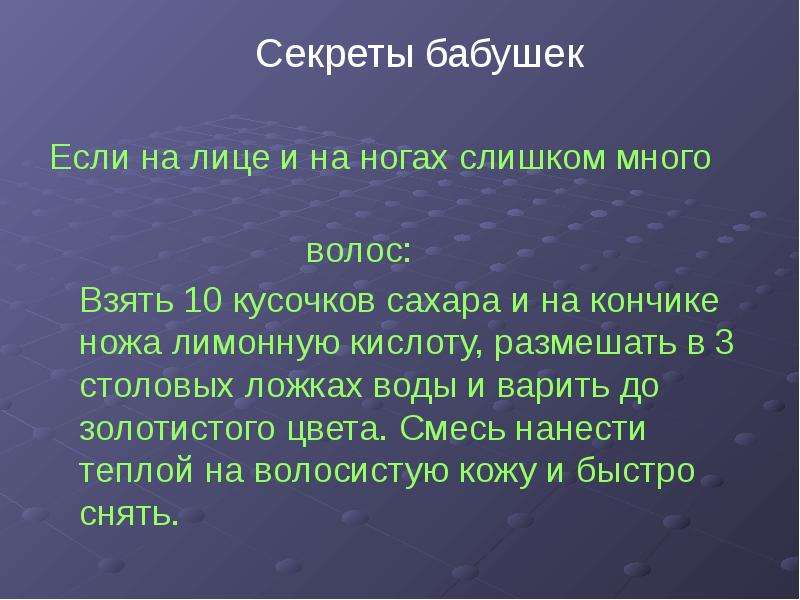 Секреты бабушек

Если на лице и на ногах слишком много волос:

Взять 10 кусочков сахара и на кончике ножа лимонную кислоту, размешать в 3 столовых ложках воды и варить до золотистого цвета. Смесь нанести теплой на волосистую кожу и быстро снять.